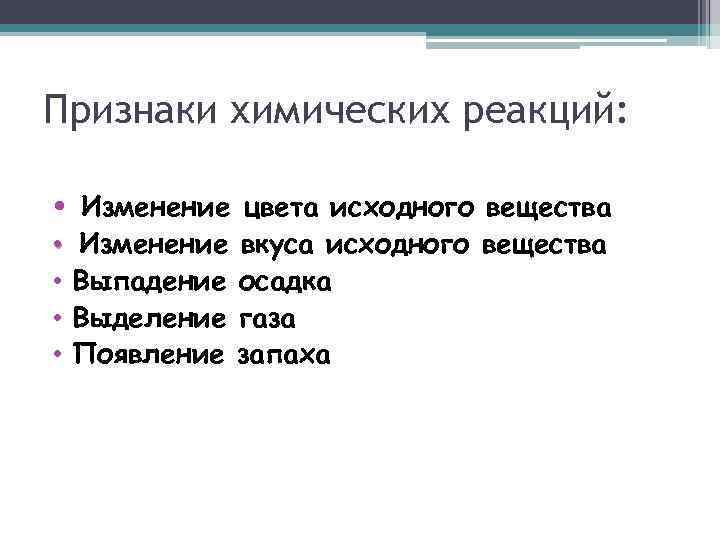 Признаки химических реакций:

• Изменение цвета исходного вещества
• Изменение вкуса исходного вещества
• Выпадение осадка
• Выделение газа
• Появление запаха